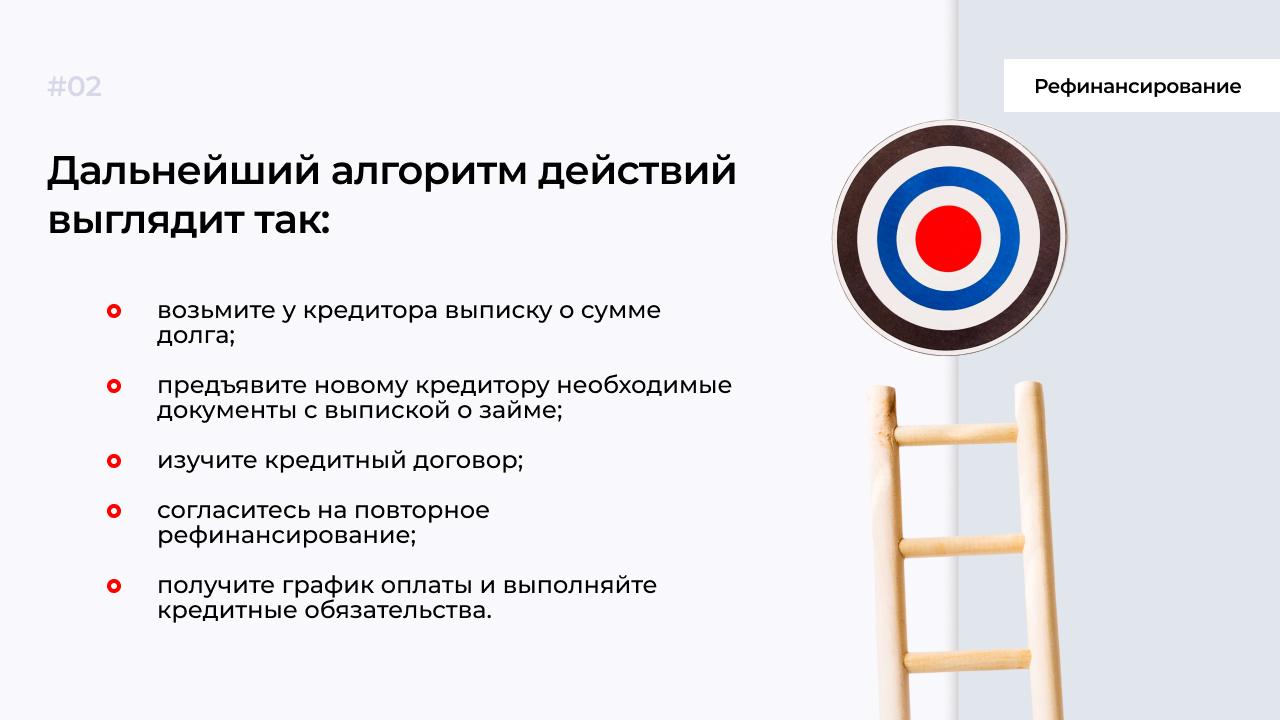 #02

Рефинансирование

Дальнейший алгоритм действий выглядит так:

возьмите у кредитора выписку о сумме долга;

предъявите новому кредитору необходимые документы с выпиской о займе;

изучите кредитный договор;

согласитесь на повторное рефинансирование;

получите график оплаты и выполняйте кредитные обязательства.